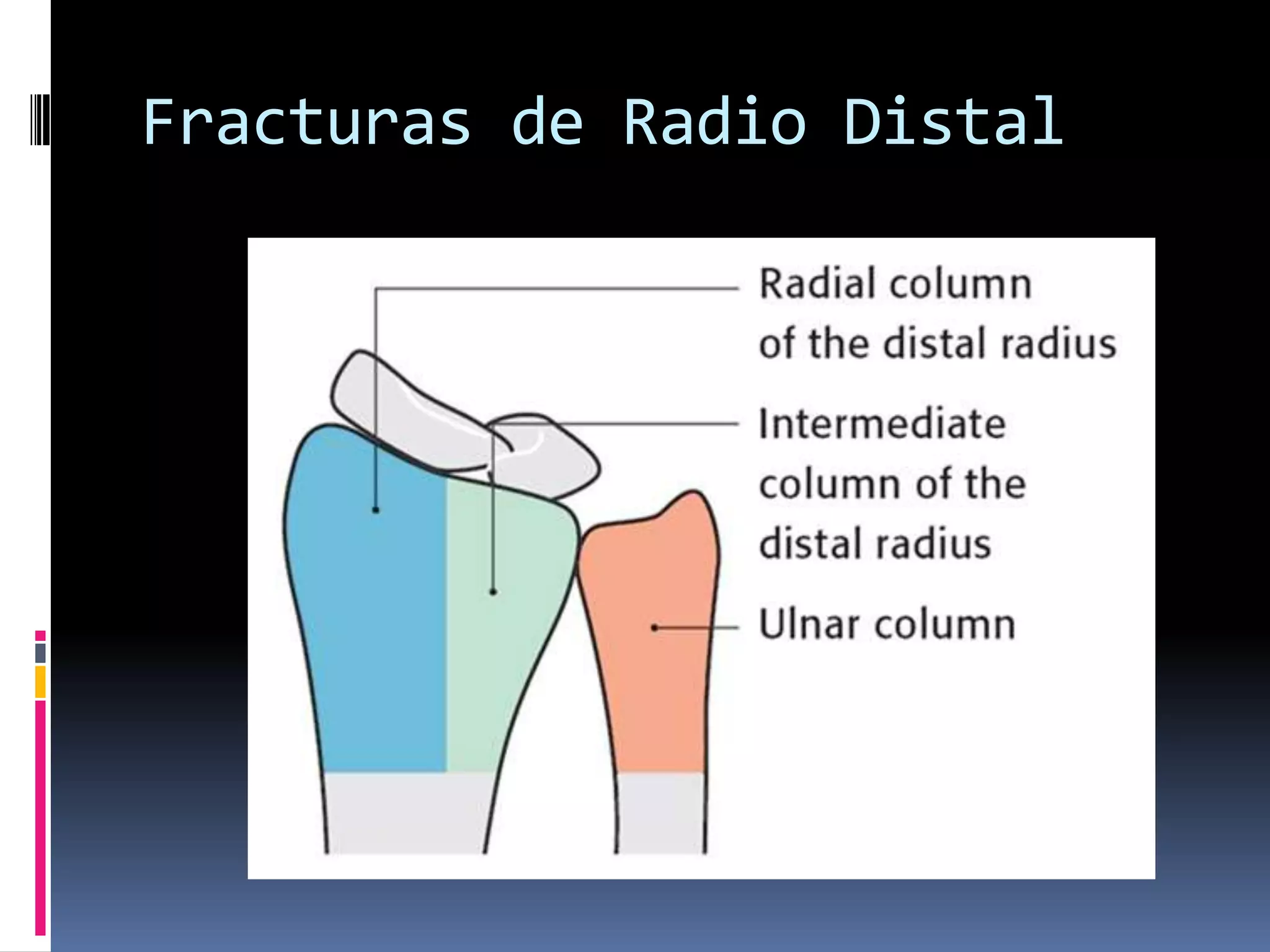 Fracturas de Radio Distal

Radial column of the distal radius

Intermediate column of the distal radius

Ulnar column